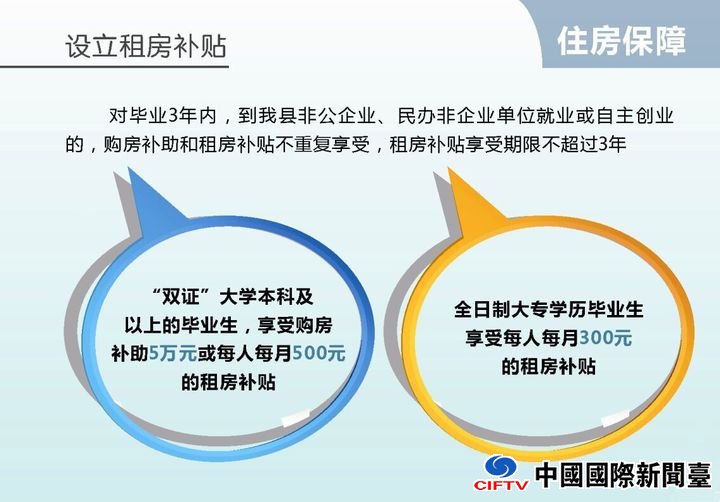 设立租房补贴

住房保障

对毕业3年内，到我县非公企业、民办非企业单位就业或自主创业的，购房补助和租房补贴不重复享受，租房补贴享受期限不超过3年

“双证”大学本科及以上的毕业生，享受购房补助5万元或每人每月500元的租房补贴

全日制大专学历毕业生享受每人每月300元的租房补贴

CIFTV 中國國際新聞臺